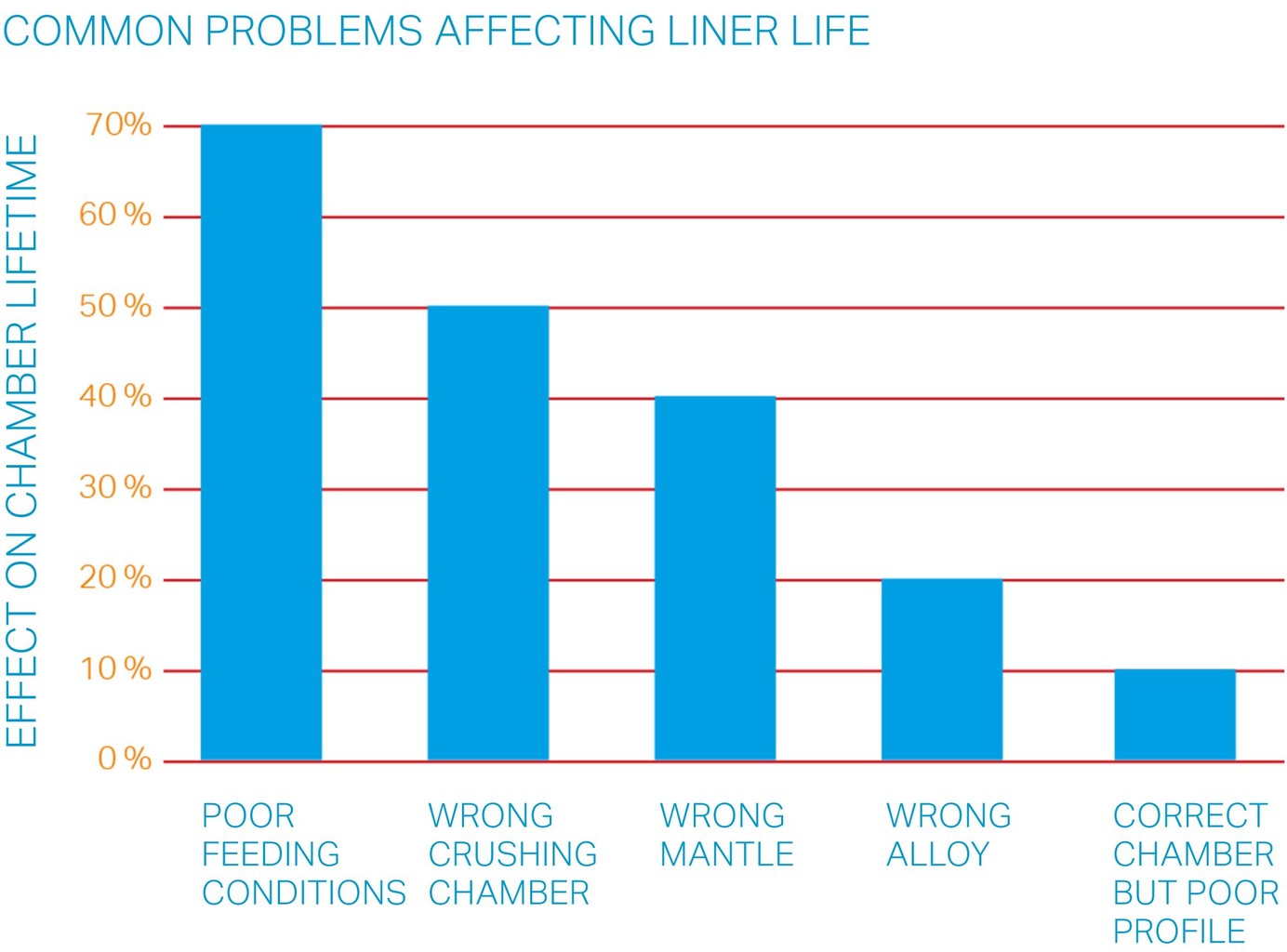 COMMON PROBLEMS AFFECTING LINER LIFE

EFFECT ON CHAMBER LIFETIME

70%
60 %
50 %
40 %
30 %
20 %
10 %
0 %

POOR FEEDING CONDITIONS

WRONG CRUSHING CHAMBER

WRONG MANTLE

WRONG ALLOY

CORRECT CHAMBER BUT POOR PROFILE